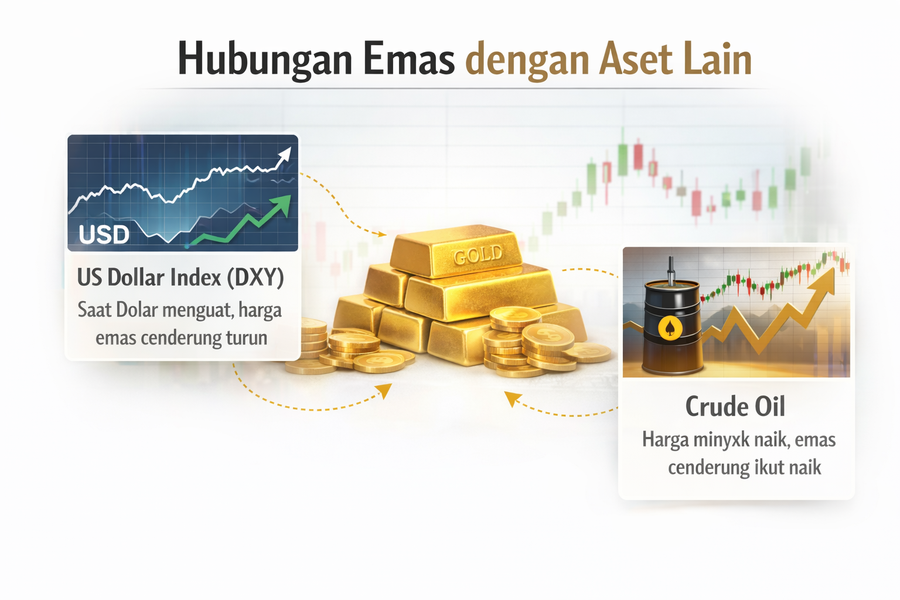 Hubungan Emas dengan Aset Lain

USD

US Dollar Index (DXY)

Saat Dolar menguat, harga emas cenderung turun

GOLD

Crude Oil

Harga minyxk naik, emas cenderung ikut naik